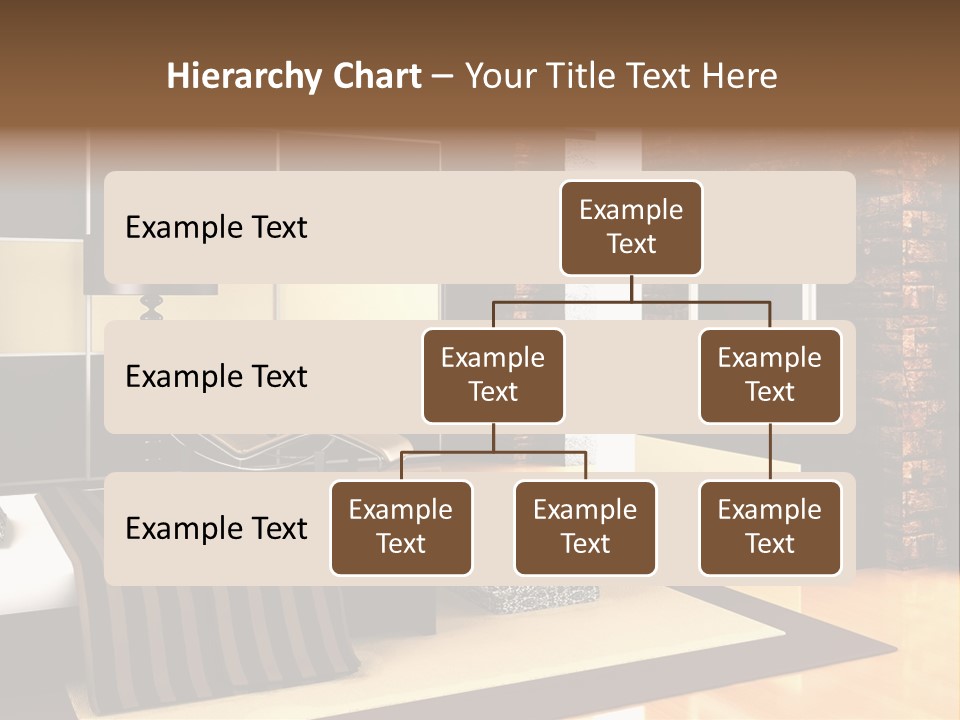 Hierarchy Chart – Your Title Text Here

Example Text

Example Text

Example Text

Example Text

Example Text

Example Text

Example Text

Example Text

Example Text